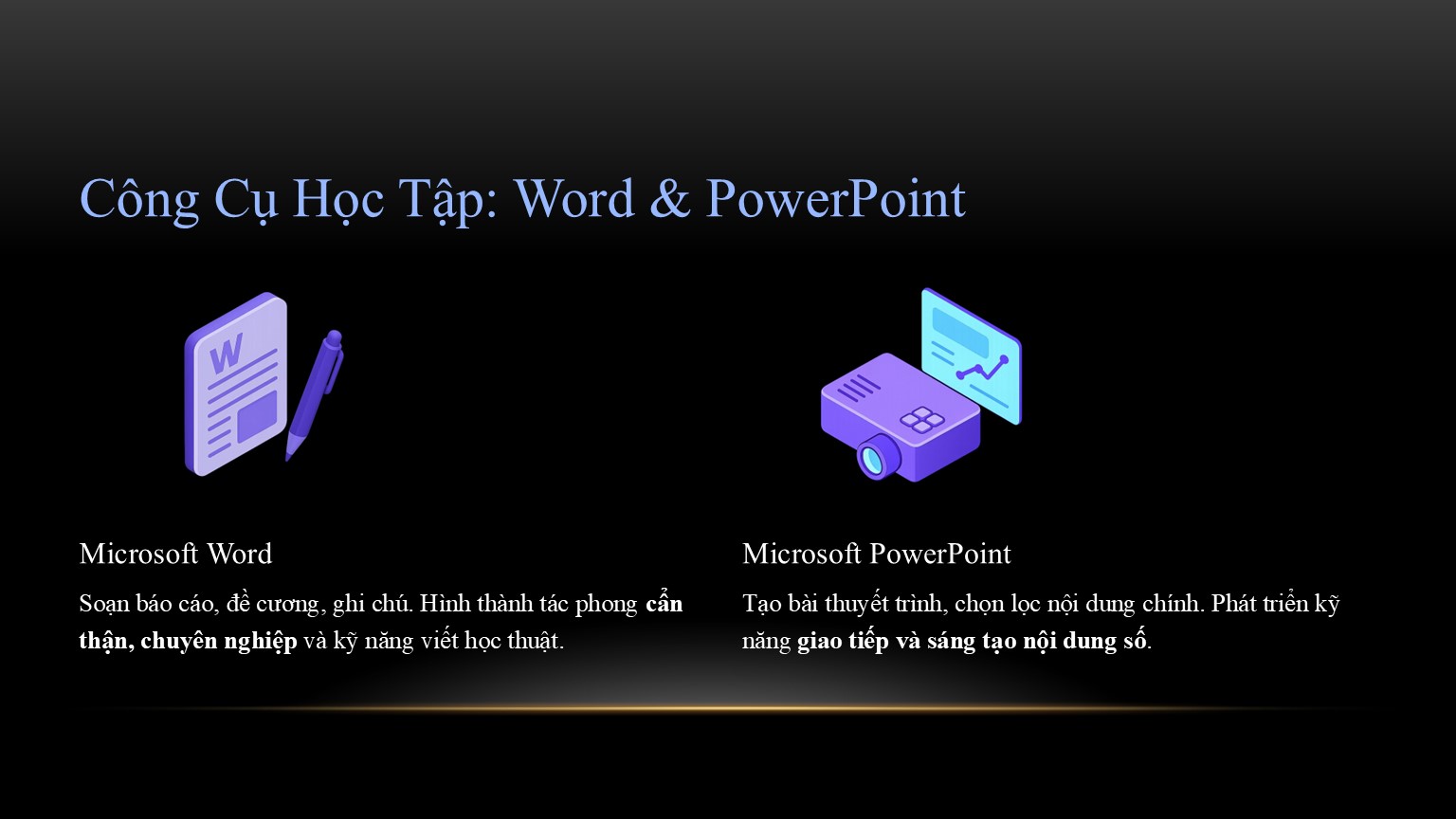 Công Cụ Học Tập: Word & PowerPoint

W

Microsoft Word

Soạn báo cáo, đề cương, ghi chú. Hình thành tác phong cẩn thận, chuyên nghiệp và kỹ năng viết học thuật.

Microsoft PowerPoint

Tạo bài thuyết trình, chọn lọc nội dung chính. Phát triển kỹ năng giao tiếp và sáng tạo nội dung số.